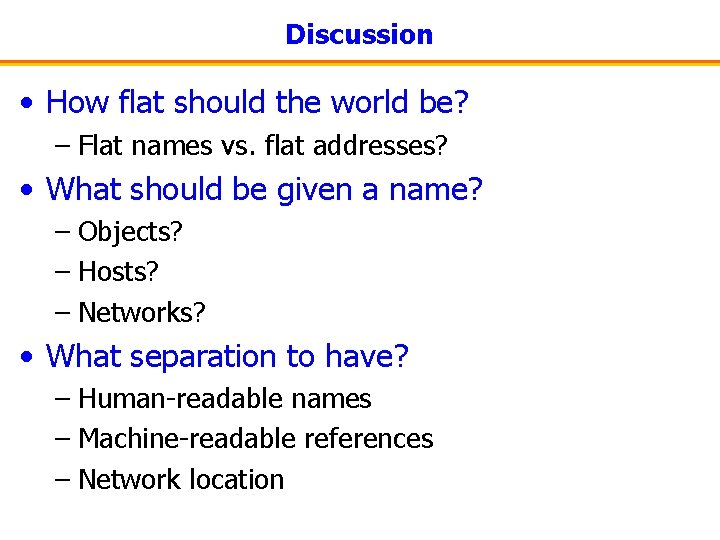 Discussion

• How flat should the world be?
– Flat names vs. flat addresses?

• What should be given a name?
– Objects?
– Hosts?
– Networks?

• What separation to have?
– Human-readable names
– Machine-readable references
– Network location